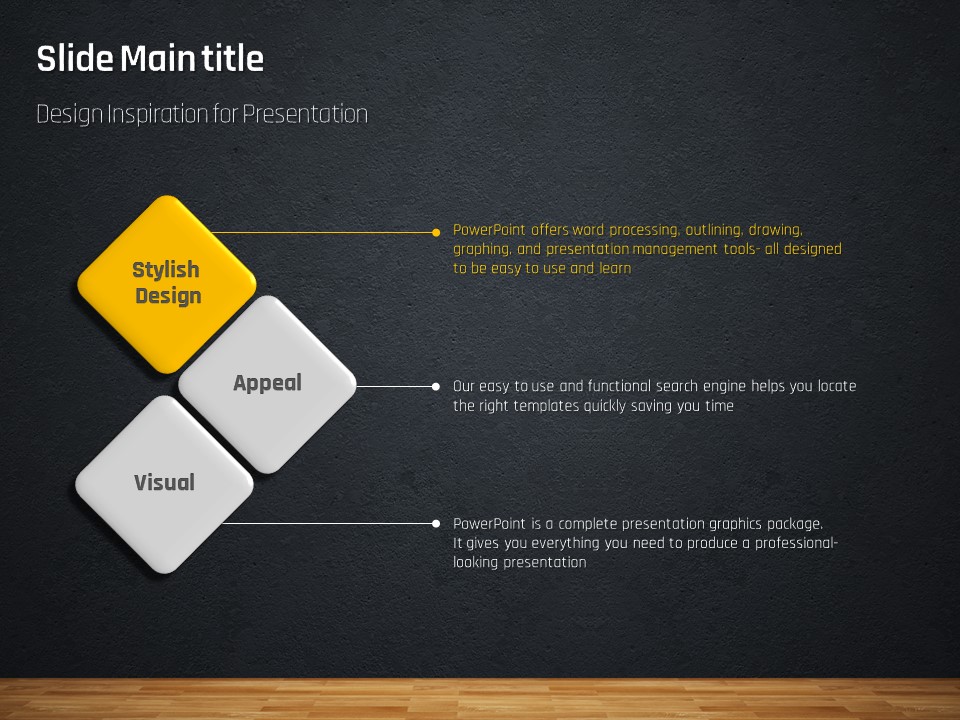 Slide Main title

Design Inspiration for Presentation

Stylish Design

PowerPoint offers word processing, outlining, drawing, graphing, and presentation management tools- all designed to be easy to use and learn

Appeal

Our easy to use and functional search engine helps you locate the right templates quickly saving you time

Visual

PowerPoint is a complete presentation graphics package. It gives you everything you need to produce a professional-looking presentation